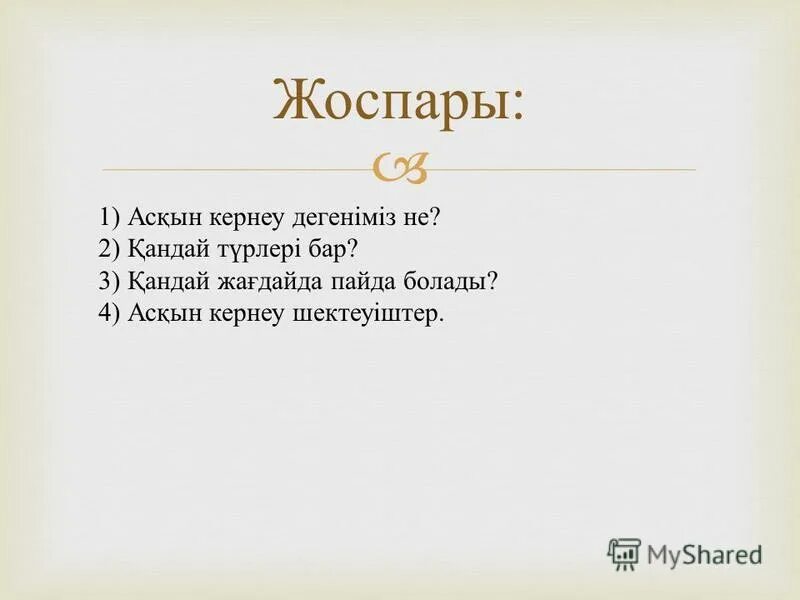 Жоспары:

1) Асқын кернеу дегеніміз не?
2) Қандай түрлері бар?
3) Қандай жағдайда пайда болады?
4) Асқын кернеу шектеуіштер.

MyShared